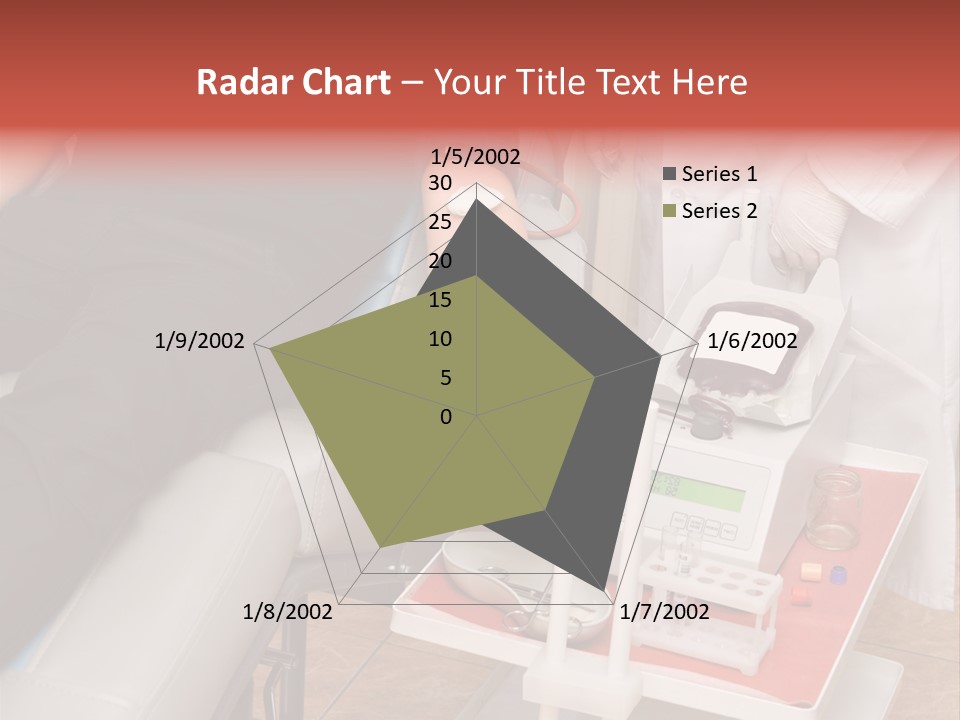 Radar Chart – Your Title Text Here

1/5/2002
30
25
20
15
10
5
0
1/6/2002
1/7/2002
1/8/2002
1/9/2002

Series 1
Series 2